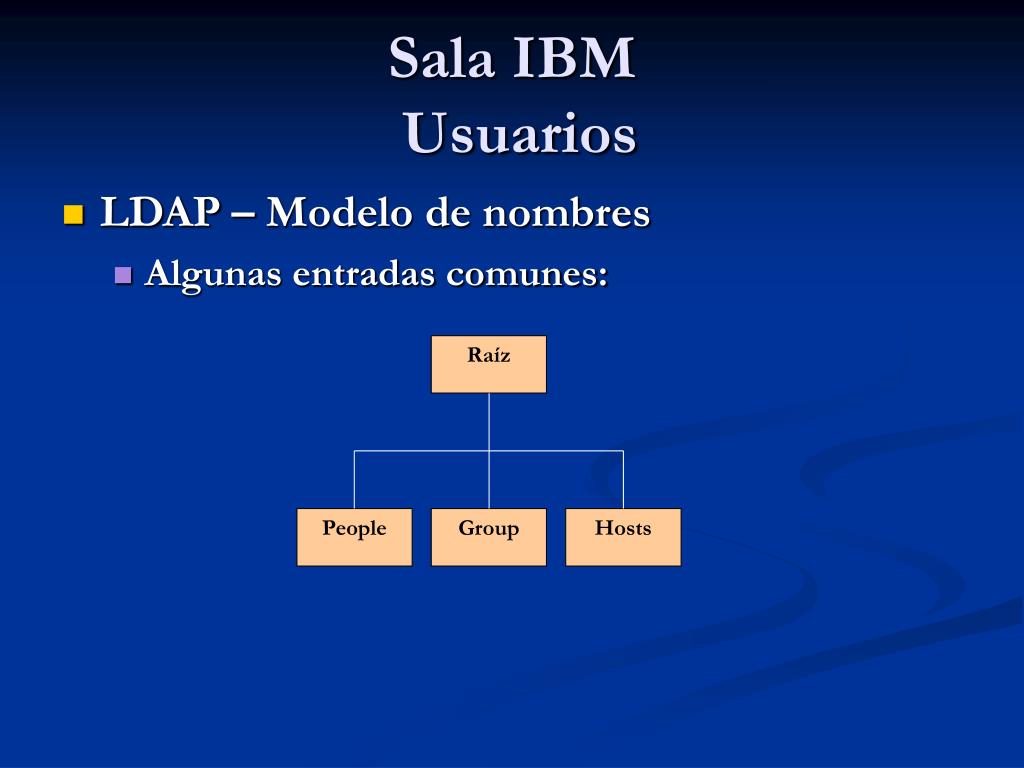 Sala IBM
Usuarios

LDAP – Modelo de nombres

Algunas entradas comunes:

Raíz

People

Group

Hosts